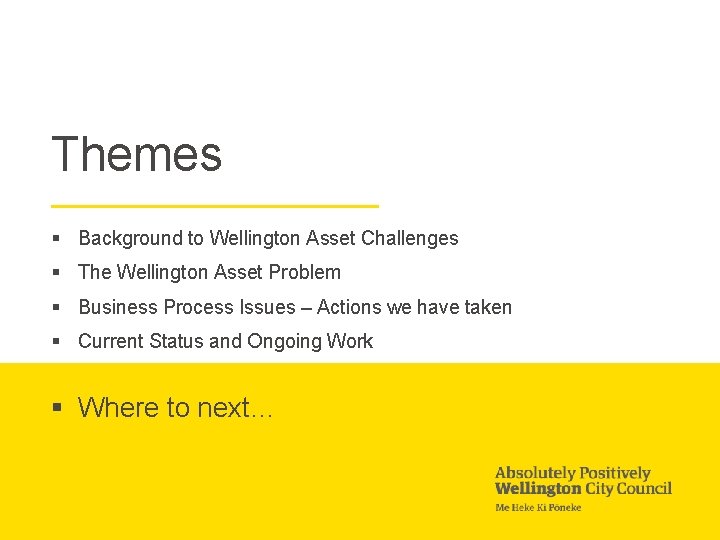 Themes

▪ Background to Wellington Asset Challenges
▪ The Wellington Asset Problem
▪ Business Process Issues – Actions we have taken
▪ Current Status and Ongoing Work

▪ Where to next…

Absolutely Positively
Wellington City Council
Me Heke Ki Pōneke